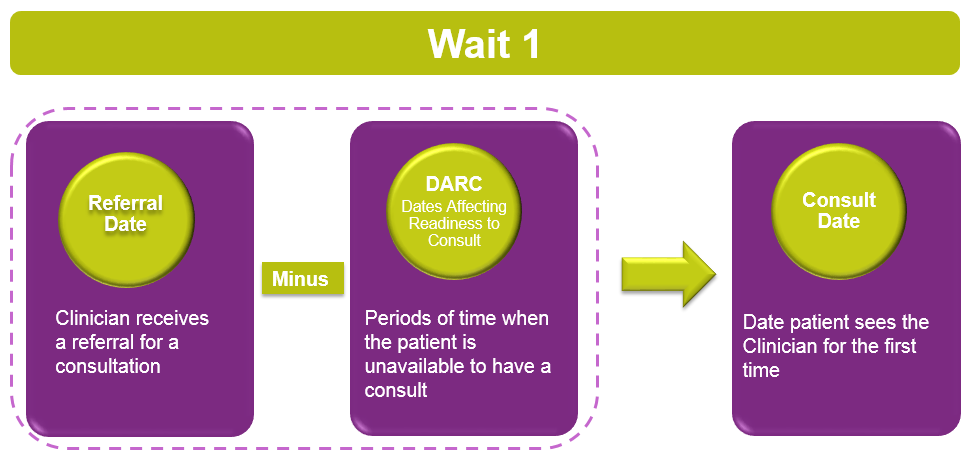 Wait 1

Referral Date

Clinician receives a referral for a consultation

Minus

DARC
Dates Affecting Readiness to Consult

Periods of time when the patient is unavailable to have a consult

Consult Date

Date patient sees the Clinician for the first time